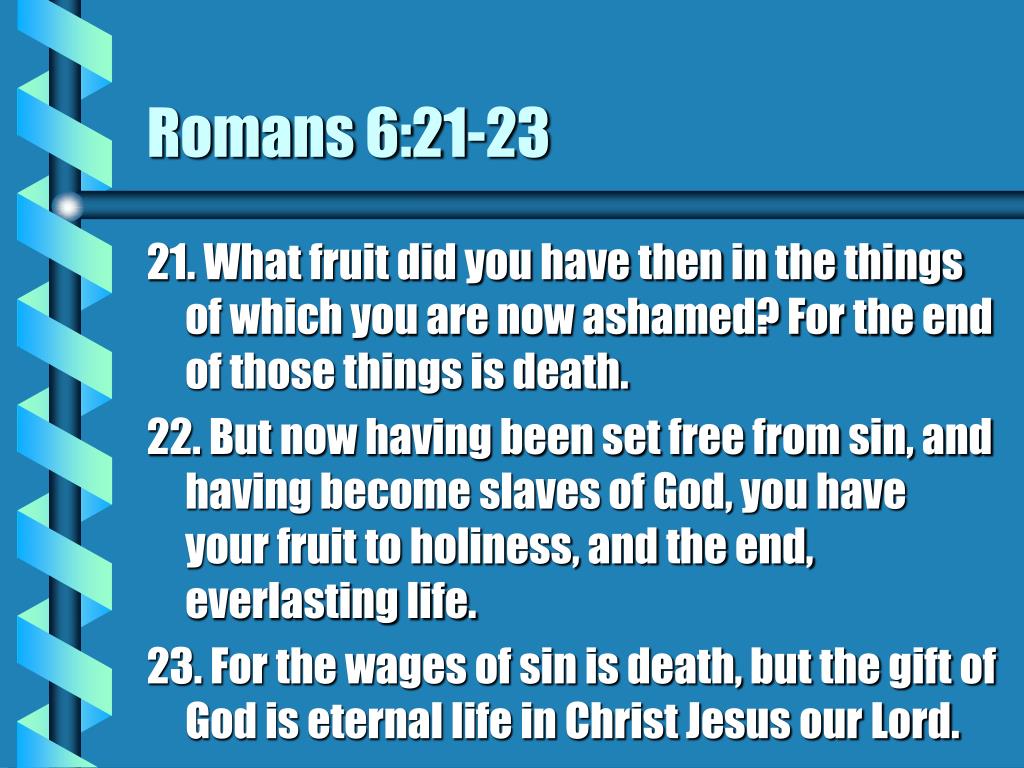 Romans 6:21-23

21. What fruit did you have then in the things of which you are now ashamed? For the end of those things is death.

22. But now having been set free from sin, and having become slaves of God, you have your fruit to holiness, and the end, everlasting life.

23. For the wages of sin is death, but the gift of God is eternal life in Christ Jesus our Lord.